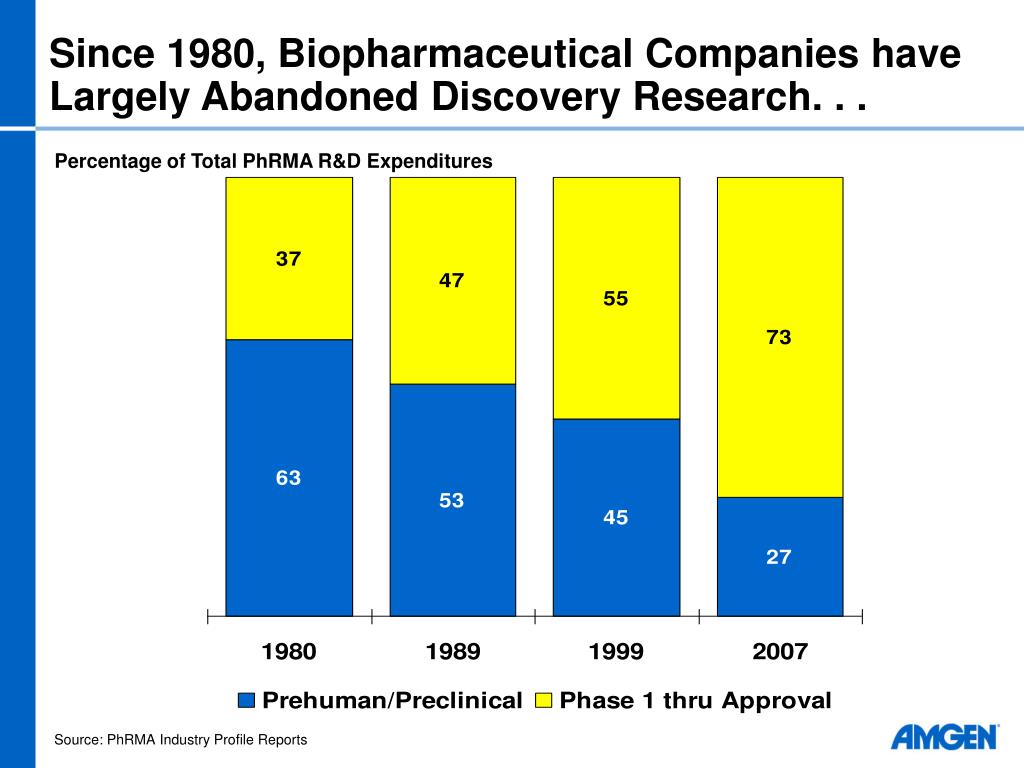 Since 1980, Biopharmaceutical Companies have Largely Abandoned Discovery Research. . .

Percentage of Total PhRMA R&D Expenditures

37
63
47
53
55
45
73
27

1980
1989
1999
2007

Prehuman/Preclinical
Phase 1 thru Approval

Source: PhRMA Industry Profile Reports

AMGEN